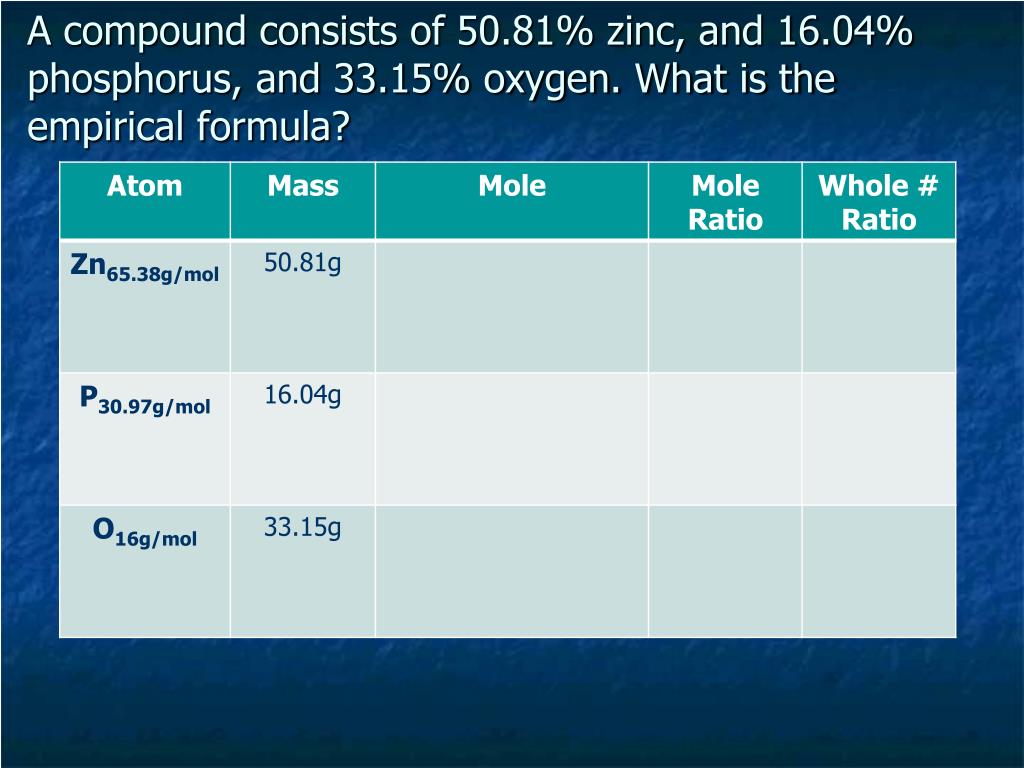 A compound consists of 50.81% zinc, and 16.04% phosphorus, and 33.15% oxygen. What is the empirical formula?

| Atom | Mass | Mole | Mole Ratio | Whole # Ratio |
|---|---|---|---|---|
| $Zn_{65.38g/mol}$ | 50.81g | | | |
| $P_{30.97g/mol}$ | 16.04g | | | |
| $O_{16g/mol}$ | 33.15g | | | |